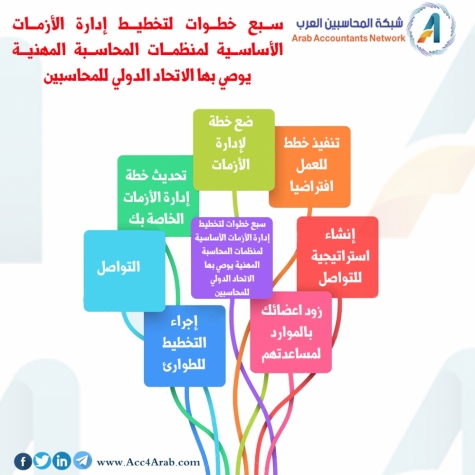 شبكة المحاسبين العرب
Arab Accountants Network

سبع خطوات لتخطيط إدارة الأزمات الأساسية لمنظمات المحاسبة المهنية يوصي بها الاتحاد الدولي للمحاسبين

ضع خطة لإدارة الأزمات

تنفيذ خطط للعمل افتراضيا

تحديث خطة إدارة الأزمات الخاصة بك

إنشاء استراتيجية للتواصل

سبع خطوات لتخطيط إدارة الأزمات الأساسية لمنظمات المحاسبة المهنية يوصي بها الاتحاد الدولي للمحاسبين

التواصل

زود اعضائك بالموارد لمساعدتهم

إجراء التخطيط للطوارئ

www.Acc4Arab.com